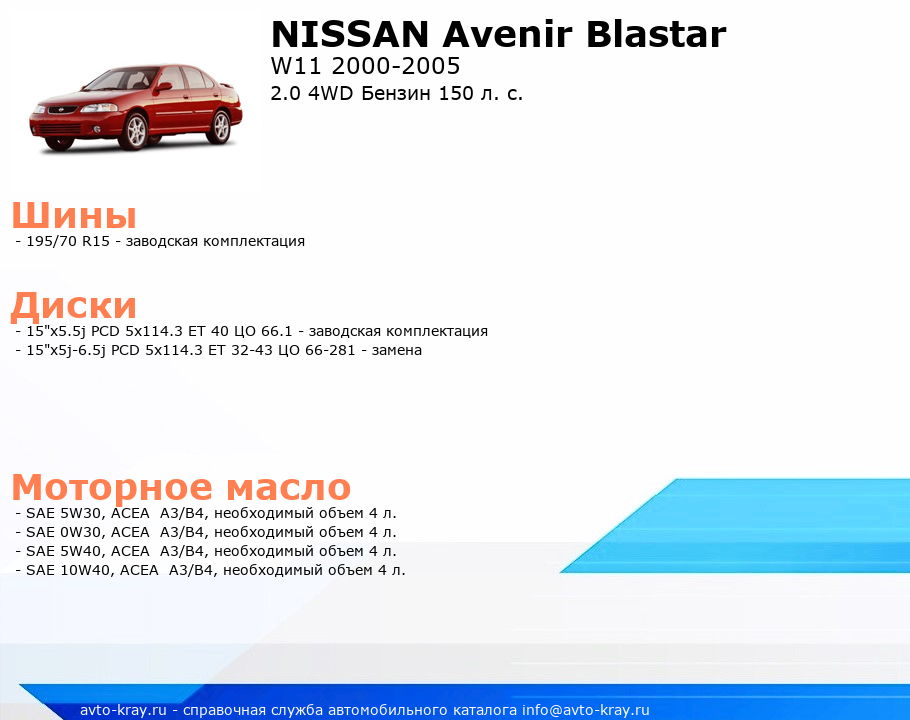 NISSAN Avenir Blastar
W11 2000-2005
2.0 4WD Бензин 150 л. с.

Шины
- 195/70 R15 - заводская комплектация

Диски
- 15"x5.5j PCD 5x114.3 ET 40 ЦО 66.1 - заводская комплектация
- 15"x5j-6.5j PCD 5x114.3 ET 32-43 ЦО 66-281 - замена

Моторное масло
- SAE 5W30, ACEA A3/B4, необходимый объем 4 л.
- SAE 0W30, ACEA A3/B4, необходимый объем 4 л.
- SAE 5W40, ACEA A3/B4, необходимый объем 4 л.
- SAE 10W40, ACEA A3/B4, необходимый объем 4 л.

avto-kray.ru - справочная служба автомобильного каталога info@avto-kray.ru